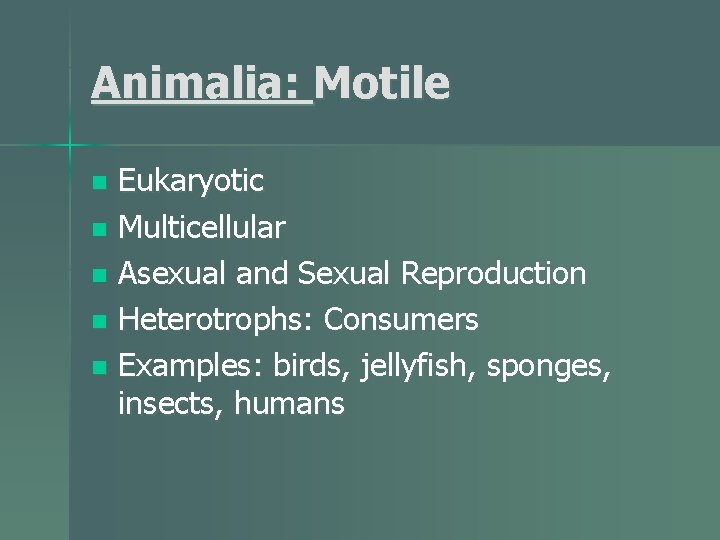 Animalia: Motile

- Eukaryotic
- Multicellular
- Asexual and Sexual Reproduction
- Heterotrophs: Consumers
- Examples: birds, jellyfish, sponges, insects, humans